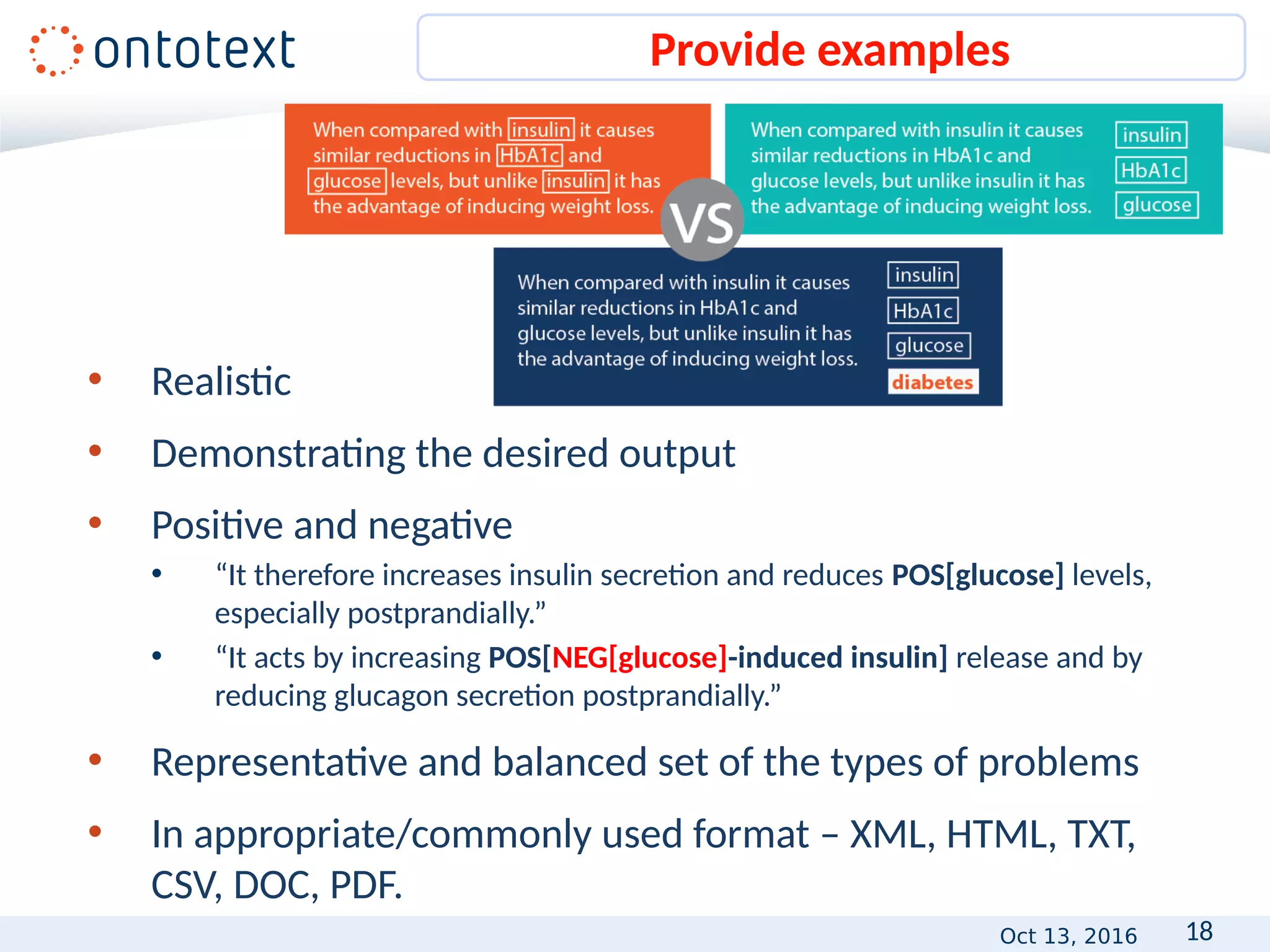 ontotext

Provide examples

When compared with insulin it causes similar reductions in HbA1c and glucose levels, but unlike insulin it has the advantage of inducing weight loss.

VS

When compared with insulin it causes similar reductions in HbA1c and glucose levels, but unlike insulin it has the advantage of inducing weight loss.

insulin
HbA1c
glucose

When compared with insulin it causes similar reductions in HbA1c and glucose levels, but unlike insulin it has the advantage of inducing weight loss.

insulin
HbA1c
glucose
diabetes

• Realistic
• Demonstrating the desired output
• Positive and negative
  • “It therefore increases insulin secretion and reduces POS[glucose] levels, especially postprandially.”
  • “It acts by increasing POS[NEG[glucose]-induced insulin] release and by reducing glucagon secretion postprandially.”
• Representative and balanced set of the types of problems
• In appropriate/commonly used format – XML, HTML, TXT, CSV, DOC, PDF.

Oct 13, 2016 18